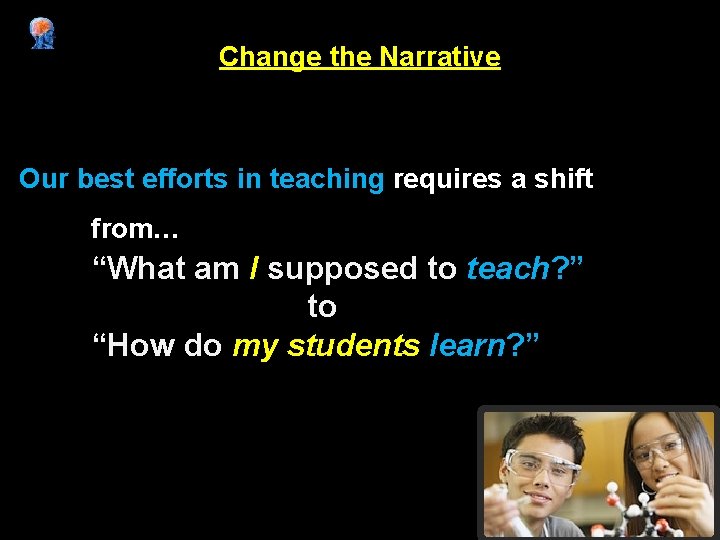 Change the Narrative

Our best efforts in teaching requires a shift from…

“What am I supposed to teach?”

to

“How do my students learn?”